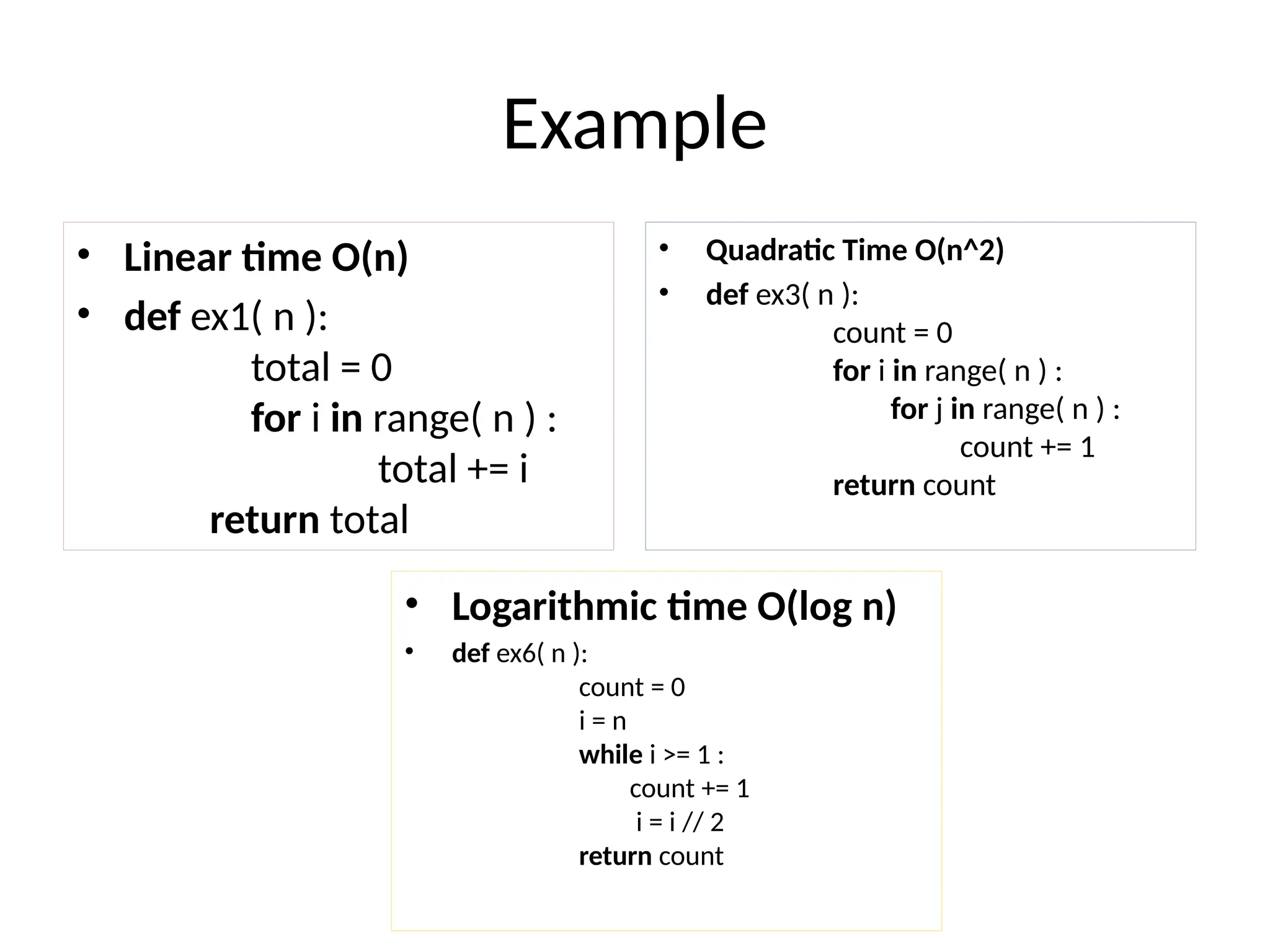 Example

• Linear time O(n)
• def ex1( n ):
total = 0
for i in range( n ) :
total += i
return total

• Quadratic Time O(n^2)
• def ex3( n ):
count = 0
for i in range( n ) :
for j in range( n ) :
count += 1
return count

• Logarithmic time O(log n)
• def ex6( n ):
count = 0
i = n
while i >= 1 :
count += 1
i = i // 2
return count